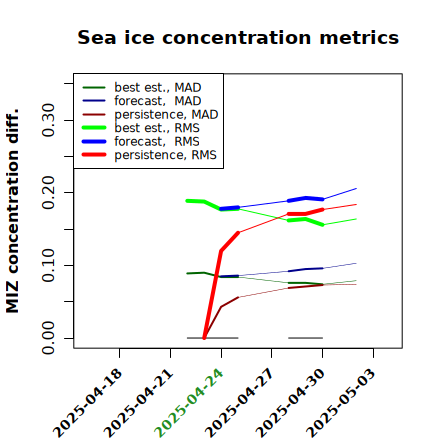 Sea ice concentration metrics

best est., MAD
forecast, MAD
persistence, MAD
best est., RMS
forecast, RMS
persistence, RMS

MIZ concentration diff.

0.00
0.10
0.20
0.30

2025-04-18
2025-04-21
2025-04-24
2025-04-27
2025-04-30
2025-05-03